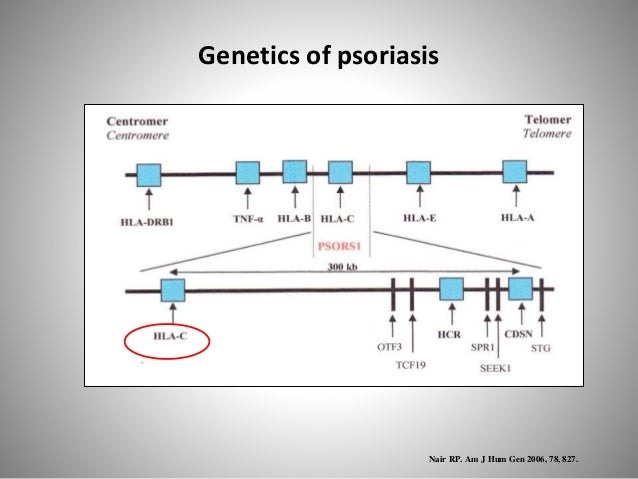 Genetics of psoriasis

Centromer
Centromere

Telomer
Telomere

HLA-DRB1

TNF-α

HLA-B

HLA-C

HLA-E

HLA-A

PSORS1

300 kb

HLA-C

OTF3

TCF19

HCR

SPR1

SEEK1

CDSN

STG

Nair RP. Am J Hum Gen 2006, 78, 827.